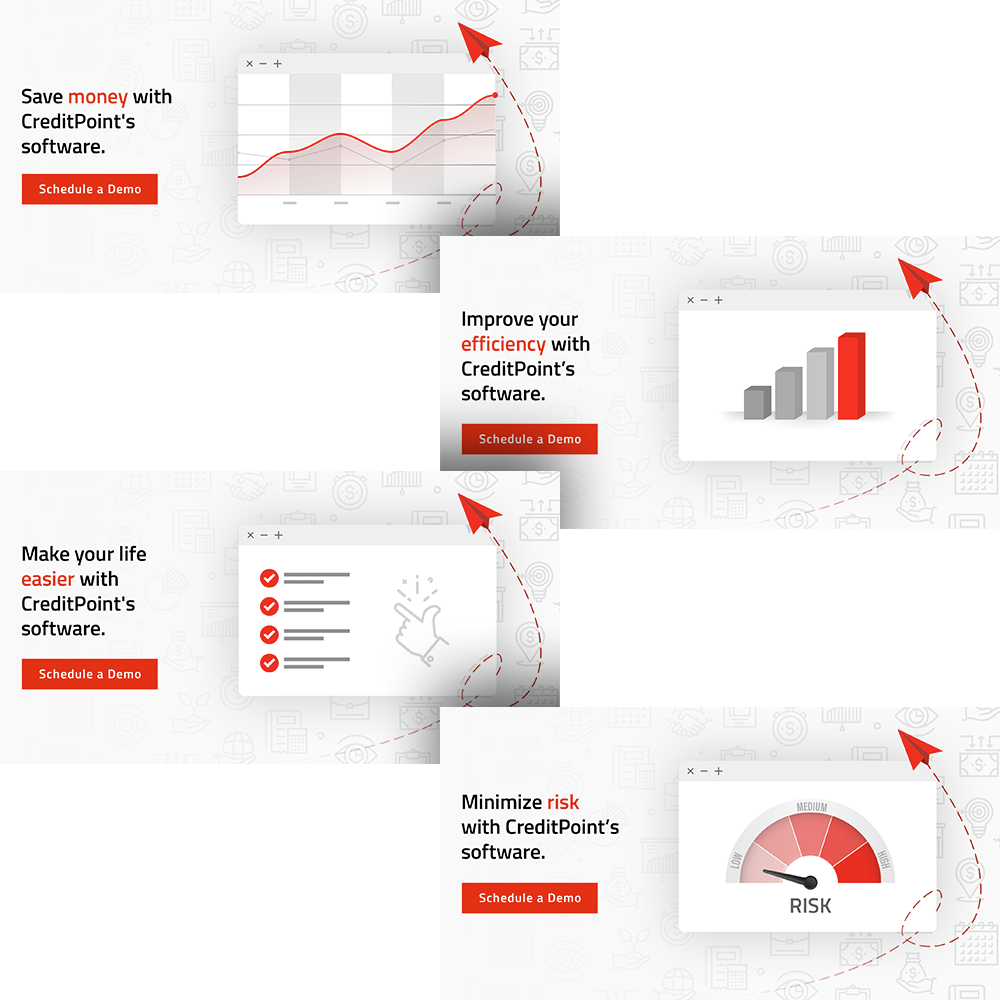 Save money with CreditPoint's software.

Schedule a Demo

× − +

Improve your efficiency with CreditPoint's software.

Schedule a Demo

× − +

Make your life easier with CreditPoint's software.

Schedule a Demo

× − +

Minimize risk with CreditPoint's software.

Schedule a Demo

× − +

LOW
MEDIUM
HIGH
RISK